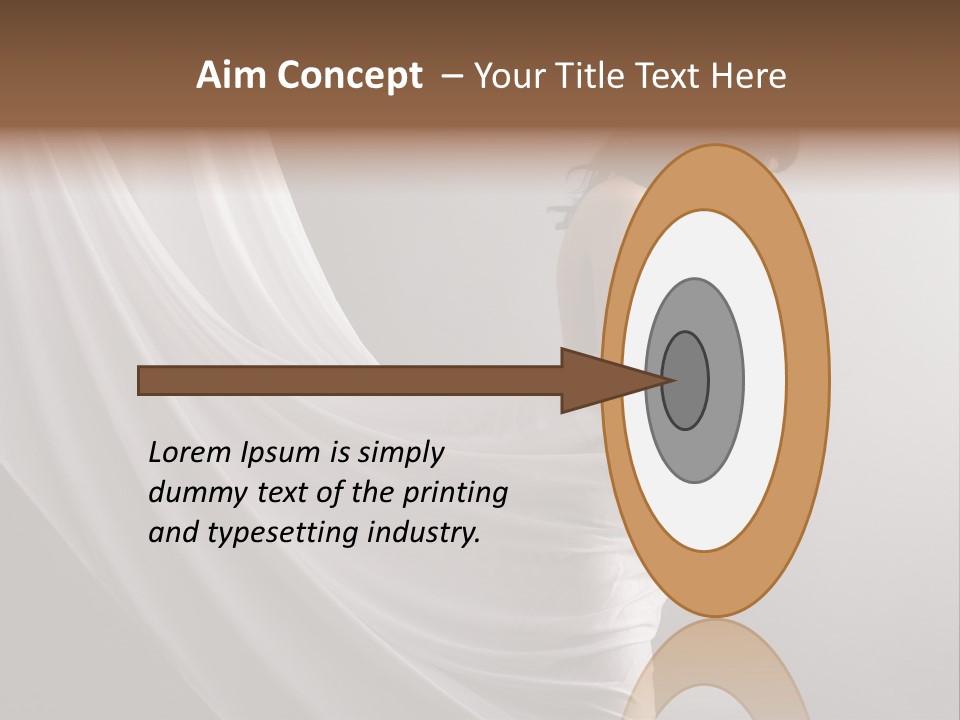 Aim Concept – Your Title Text Here

Lorem Ipsum is simply dummy text of the printing and typesetting industry.